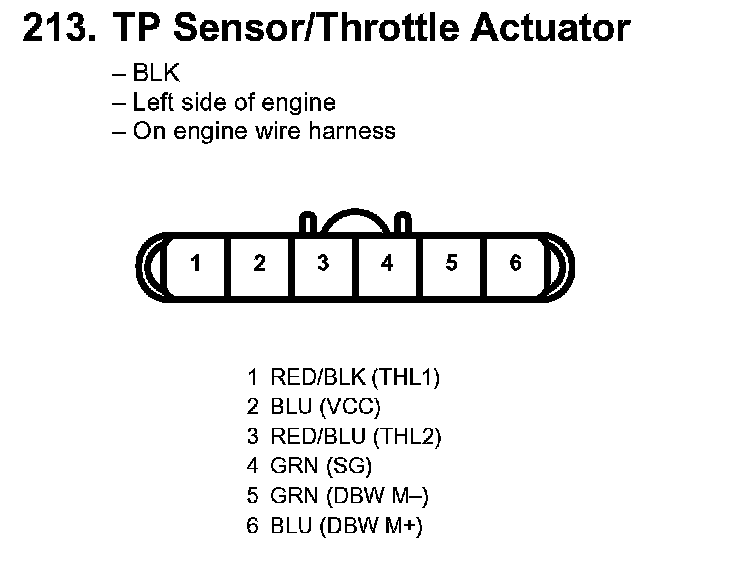 213. TP Sensor/Throttle Actuator

– BLK
– Left side of engine
– On engine wire harness

1 2 3 4 5 6

1 RED/BLK (THL1)
2 BLU (VCC)
3 RED/BLU (THL2)
4 GRN (SG)
5 GRN (DBW M–)
6 BLU (DBW M+)